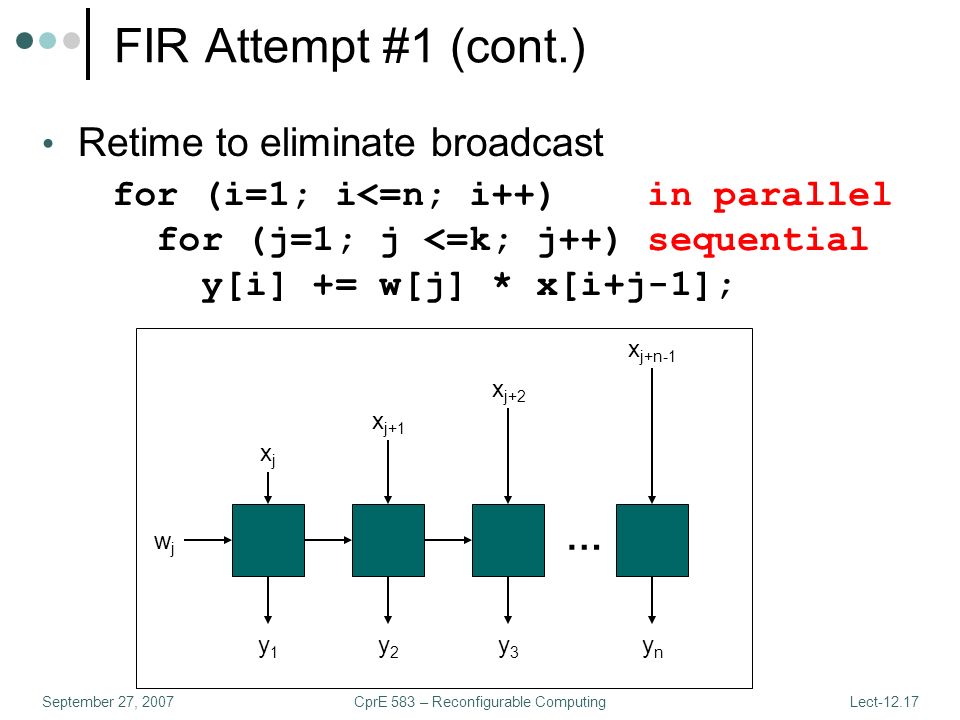 FIR Attempt #1 (cont.)

• Retime to eliminate broadcast

for (i=1; i<=n; i++) in parallel
for (j=1; j <=k; j++) sequential
y[i] += w[j] * x[i+j-1];

$x_{j+n-1}$

$x_{j+2}$

$x_{j+1}$

$x_j$

$w_j$

…

$y_1$ $y_2$ $y_3$ $y_n$

September 27, 2007 CprE 583 – Reconfigurable Computing Lect-12.17